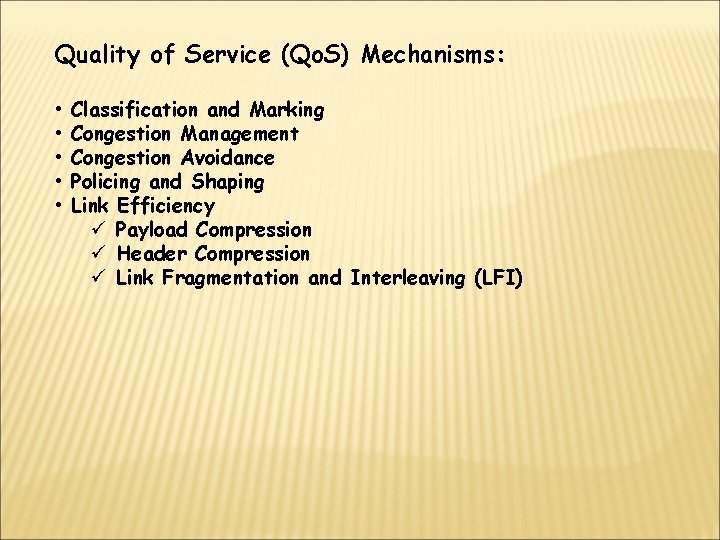 Quality of Service (QoS) Mechanisms:

• Classification and Marking
• Congestion Management
• Congestion Avoidance
• Policing and Shaping
• Link Efficiency
✓ Payload Compression
✓ Header Compression
✓ Link Fragmentation and Interleaving (LFI)